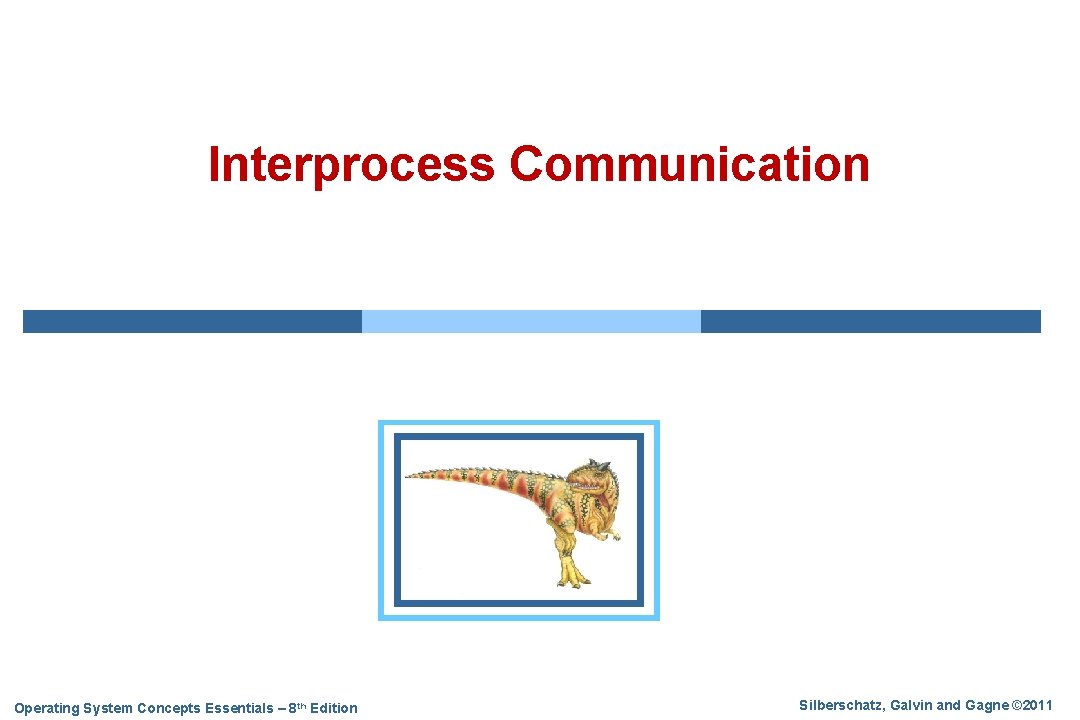 Interprocess Communication

Operating System Concepts Essentials – 8th Edition

Silberschatz, Galvin and Gagne ©2011